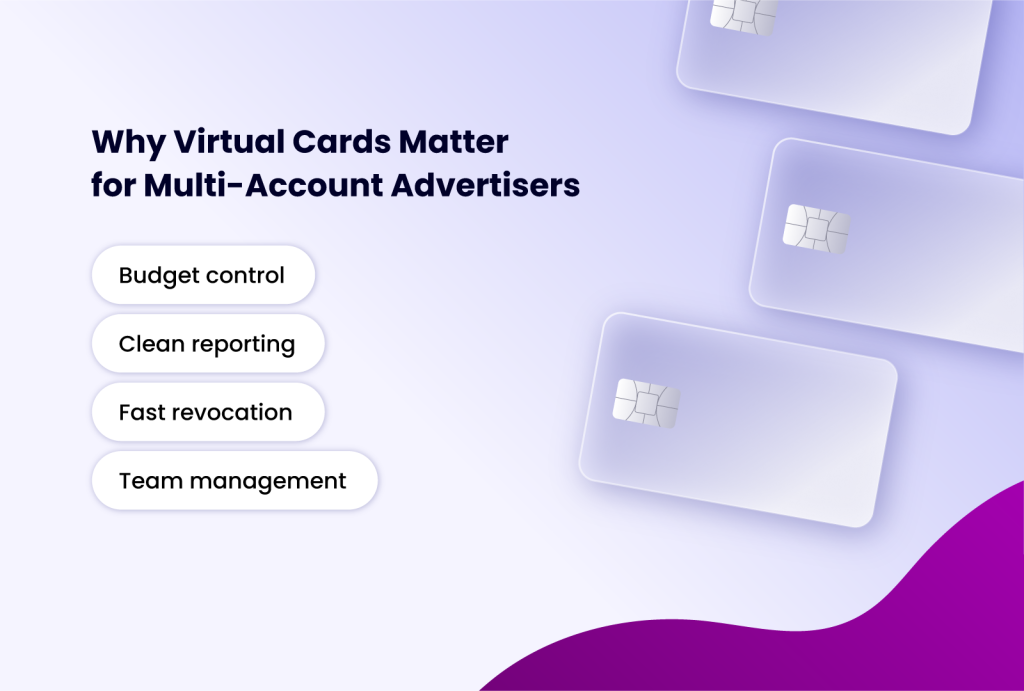 Why Virtual Cards Matter
for Multi-Account Advertisers

Budget control

Clean reporting

Fast revocation

Team management